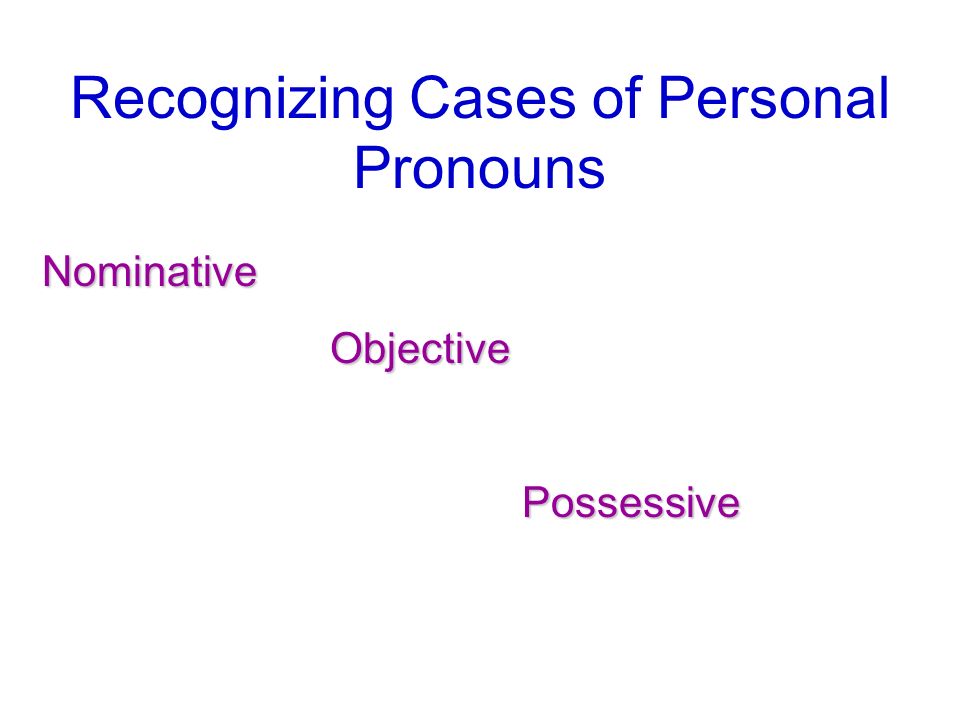 Recognizing Cases of Personal Pronouns

Nominative

Objective

Possessive